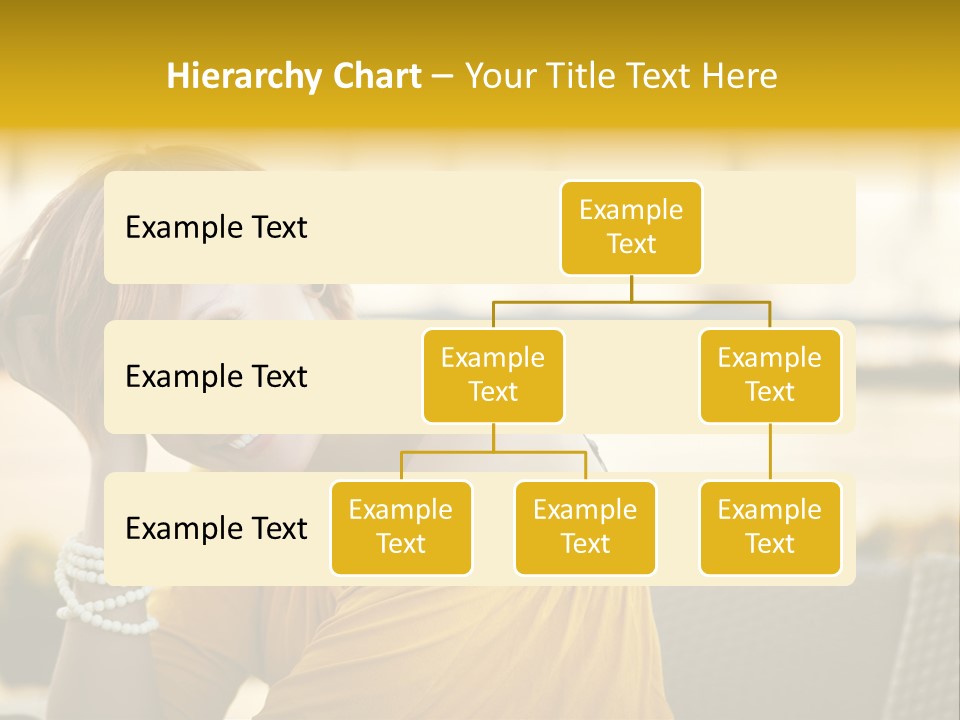 Hierarchy Chart – Your Title Text Here

Example Text

Example Text

Example Text

Example Text

Example Text

Example Text

Example Text

Example Text

Example Text